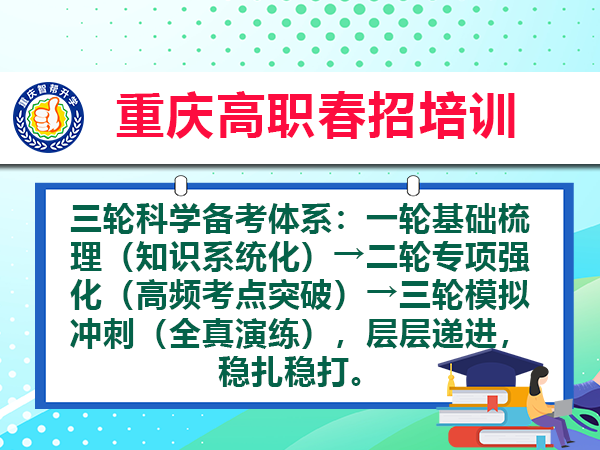 重庆智帮升学

重庆高职春招培训

三轮科学备考体系：一轮基础梳理（知识系统化）→二轮专项强化（高频考点突破）→三轮模拟冲刺（全真演练），层层递进，稳扎稳打。